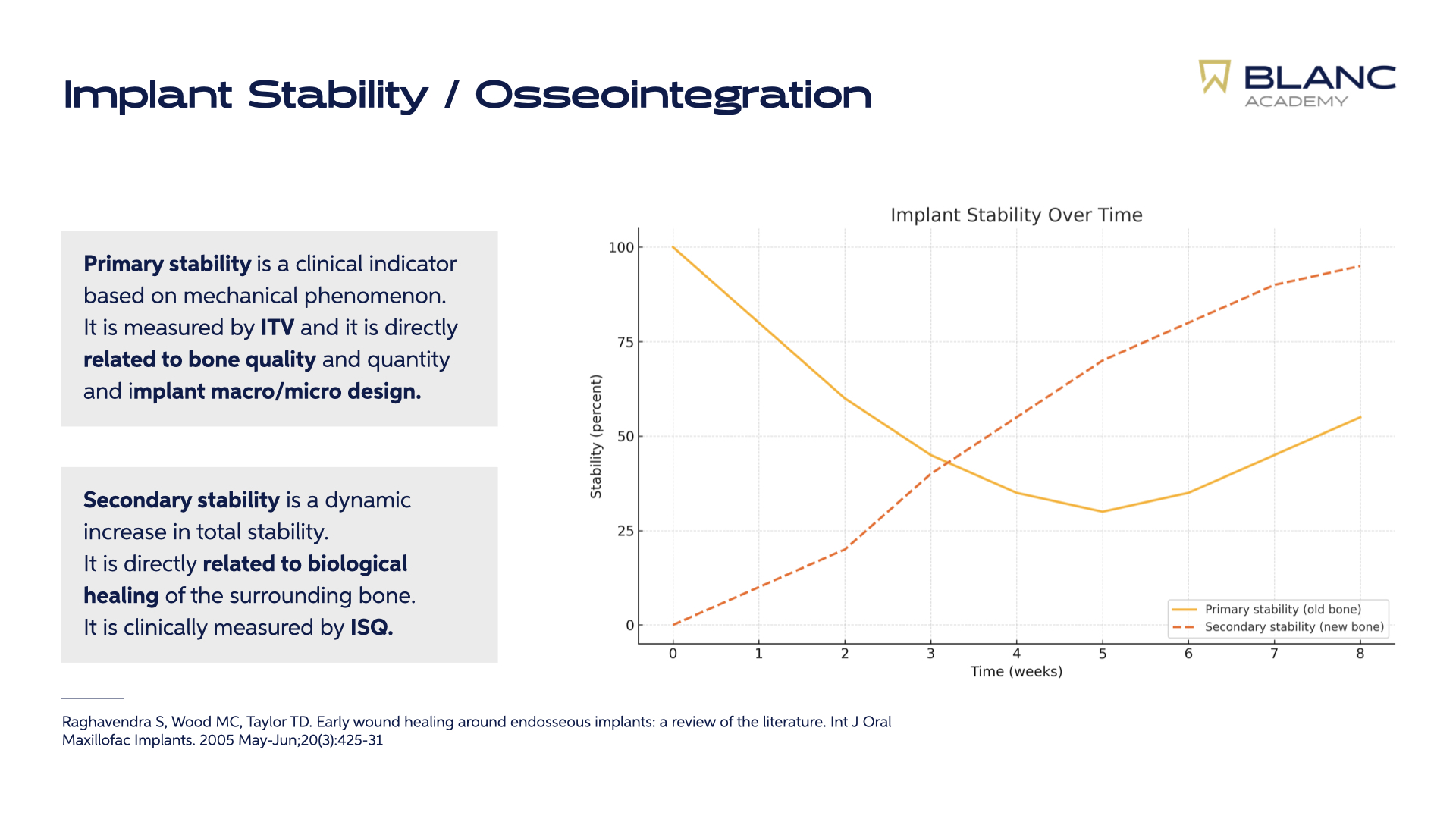 Implant Stability / Osseointegration

BLANC
ACADEMY

Primary stability is a clinical indicator based on mechanical phenomenon. It is measured by ITV and it is directly related to bone quality and quantity and implant macro/micro design.

Secondary stability is a dynamic increase in total stability. It is directly related to biological healing of the surrounding bone. It is clinically measured by ISQ.

Implant Stability Over Time

Stability (percent)

100
75
50
25
0

0 1 2 3 4 5 6 7 8

Time (weeks)

Primary stability (old bone)
Secondary stability (new bone)

Raghavendra S, Wood MC, Taylor TD. Early wound healing around endosseous implants: a review of the literature. Int J Oral Maxillofac Implants. 2005 May-Jun;20(3):425-31